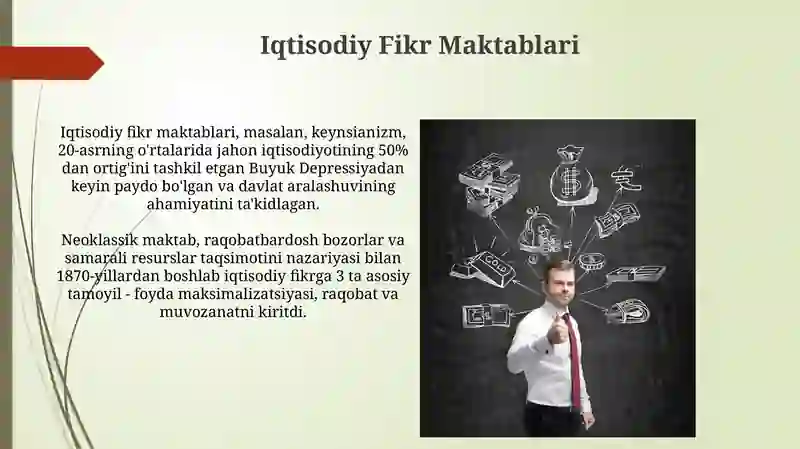 Iqtisodiy Fikr Maktablari

Iqtisodiy fikr maktablari, masalan, keynsianizm, 20-asrning o'rtalarida jahon iqtisodiyotining 50% dan ortig'ini tashkil etgan Buyuk Depressiyadan keyin paydo bo'lgan va davlat aralashuvining ahamiyatini ta'kidlagan.

Neoklassik maktab, raqobatbardosh bozorlar va samarali resurslar taqsimotini nazariyasi bilan 1870-yillardan boshlab iqtisodiy fikrga 3 ta asosiy tamoyil - foyda maksimalizatsiyasi, raqobat va muvozanatni kiritdi.

GOLD